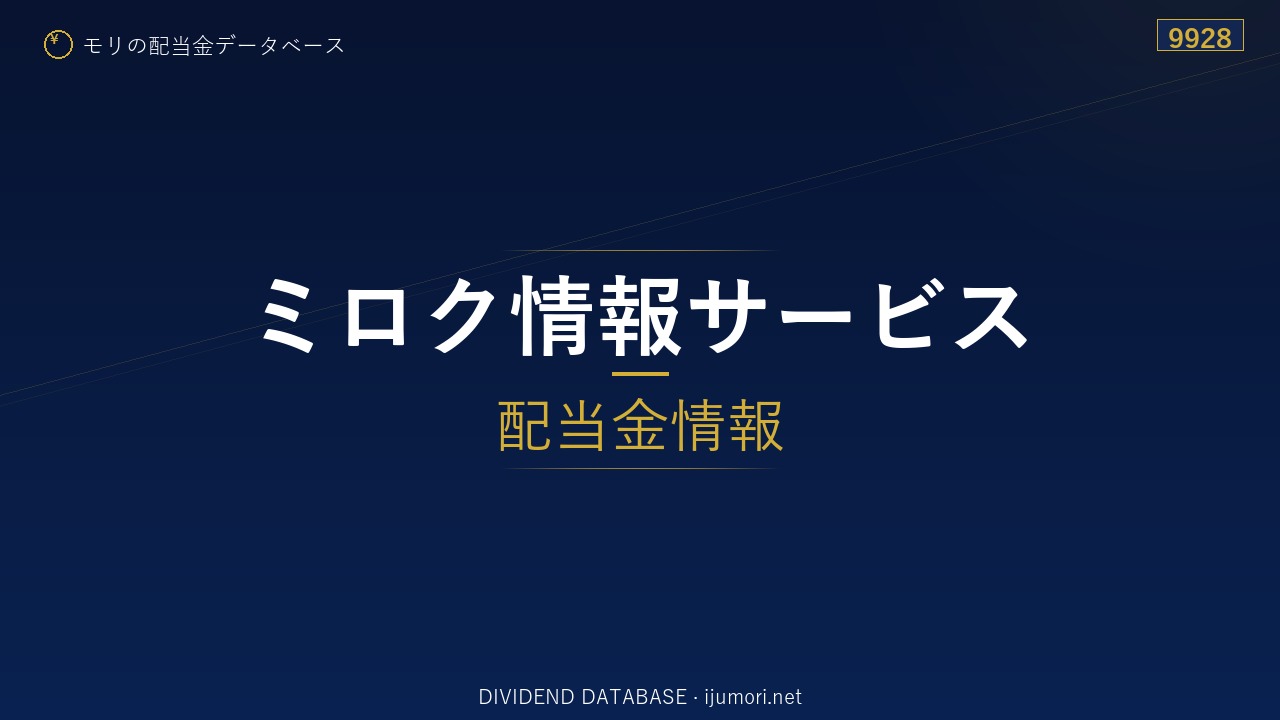 ¥ モリの配当金データベース

9928

ミロク情報サービス

配当金情報

DIVIDEND DATABASE · ijumori.net